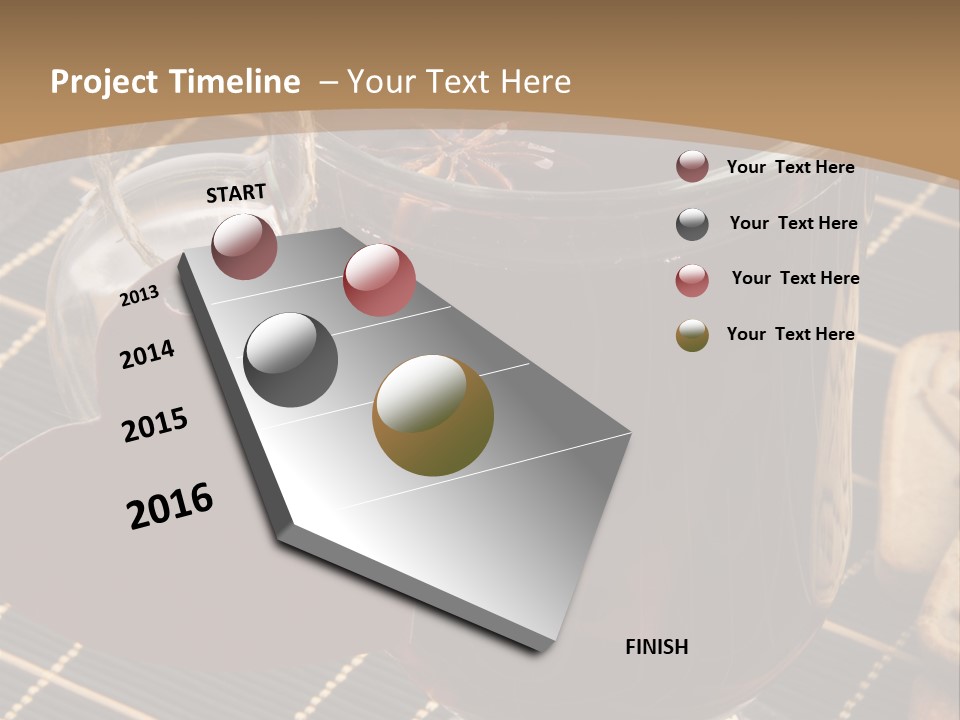 Project Timeline – Your Text Here

START

2013

2014

2015

2016

FINISH

Your Text Here

Your Text Here

Your Text Here

Your Text Here